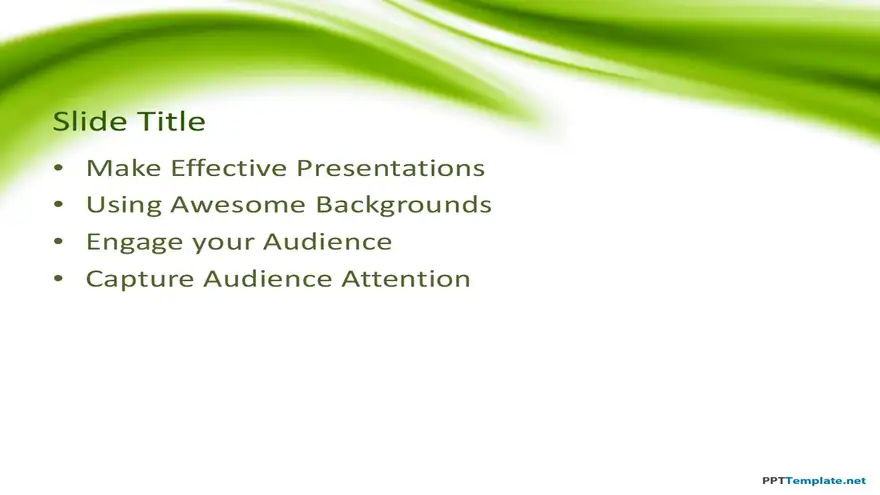 Slide Title

• Make Effective Presentations
• Using Awesome Backgrounds
• Engage your Audience
• Capture Audience Attention

PPTTemplate.net